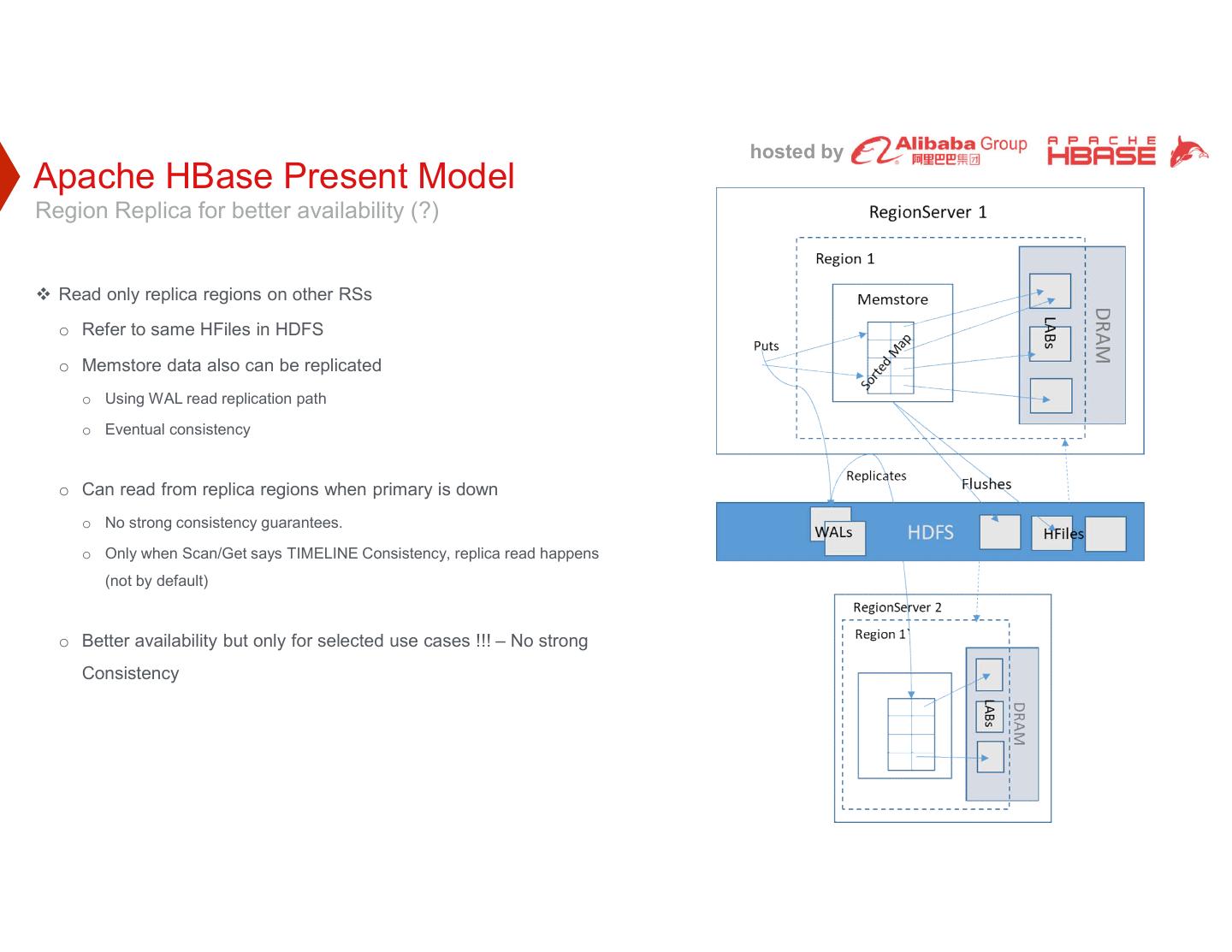 Apache HBase Present Model
Region Replica for better availability (?)

hosted by Alibaba Group 阿里巴巴集团 APACHE HBASE

❖ Read only replica regions on other RSs

○ Refer to same HFiles in HDFS

○ Memstore data also can be replicated

○ Using WAL read replication path

○ Eventual consistency

○ Can read from replica regions when primary is down

○ No strong consistency guarantees.

○ Only when Scan/Get says TIMELINE Consistency, replica read happens (not by default)

○ Better availability but only for selected use cases !!! – No strong Consistency

RegionServer 1
Region 1
Memstore
Sorted Map
Puts
LABs
DRAM
Replicates
Flushes
WALs
HDFS
HFiles
RegionServer 2
Region 1`
LABs
DRAM